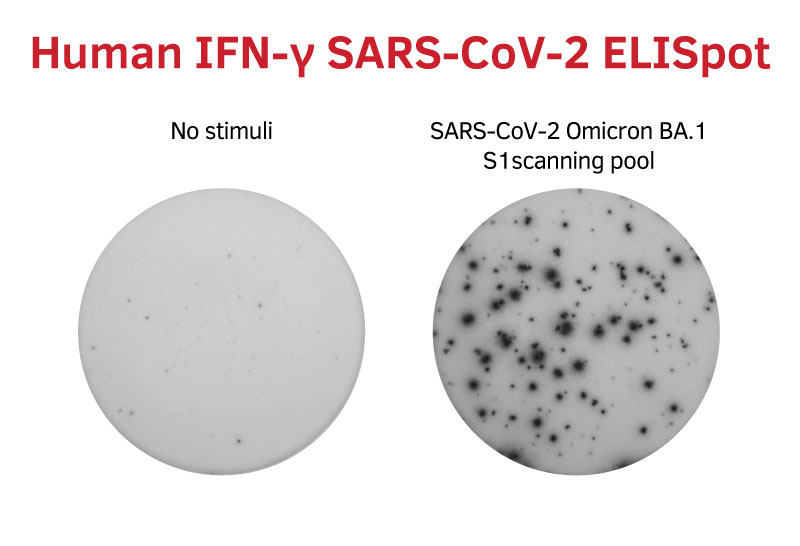 Human IFN-γ SARS-CoV-2 ELISpot

No stimuli

SARS-CoV-2 Omicron BA.1
S1scanning pool